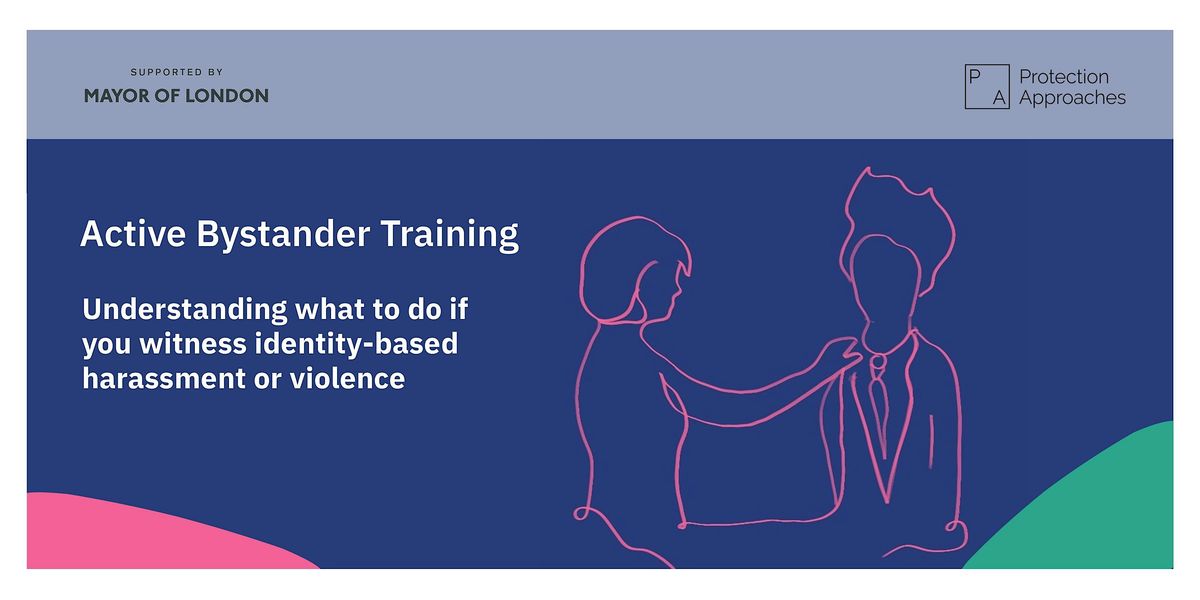 SUPPORTED BY
MAYOR OF LONDON

P A Protection Approaches

Active Bystander Training

Understanding what to do if you witness identity-based harassment or violence